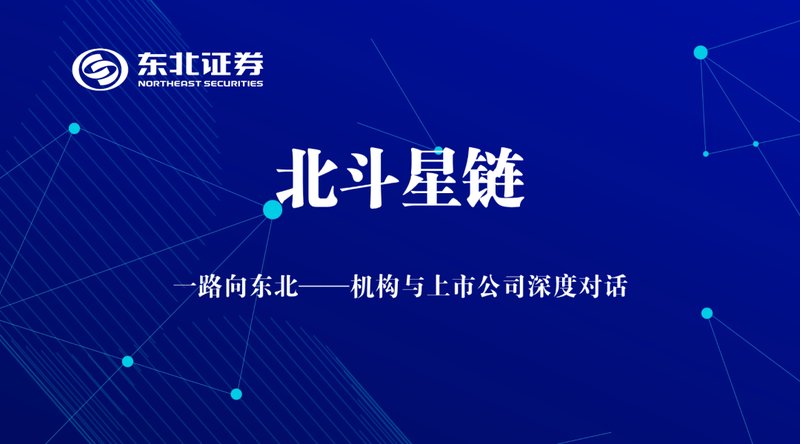 东北证券
NORTHEAST SECURITIES

北斗星链

一路向东北——机构与上市公司深度对话